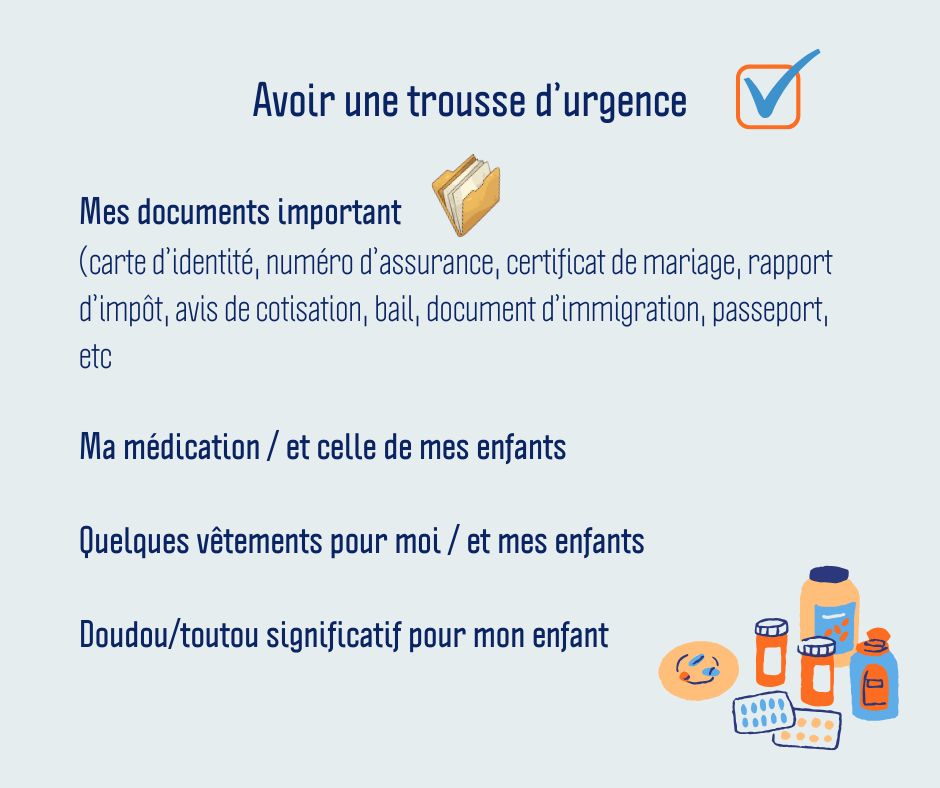 Avoir une trousse d'urgence

Mes documents important
(carte d'identité, numéro d'assurance, certificat de mariage, rapport d'impôt, avis de cotisation, bail, document d'immigration, passeport, etc

Ma médication / et celle de mes enfants

Quelques vêtements pour moi / et mes enfants

Doudou/toutou significatif pour mon enfant